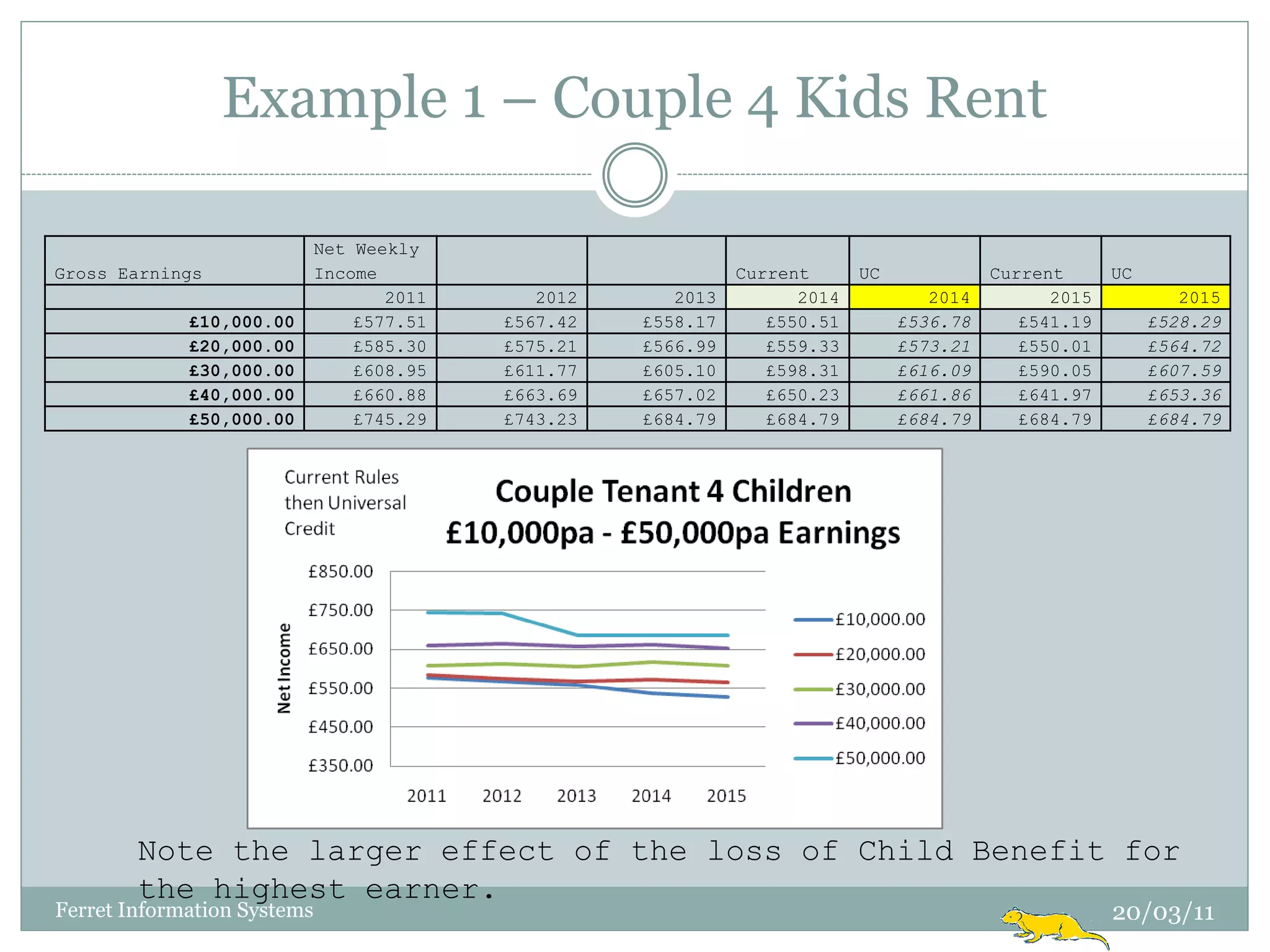 Example 1 – Couple 4 Kids Rent

| Gross Earnings | Net Weekly Income | | | Current | UC | Current | UC |
|---|---|---|---|---|---|---|---|
| | 2011 | 2012 | 2013 | 2014 | 2014 | 2015 | 2015 |
| £10,000.00 | £577.51 | £567.42 | £558.17 | £550.51 | £536.78 | £541.19 | £528.29 |
| £20,000.00 | £585.30 | £575.21 | £566.99 | £559.33 | £573.21 | £550.01 | £564.72 |
| £30,000.00 | £608.95 | £611.77 | £605.10 | £598.31 | £616.09 | £590.05 | £607.59 |
| £40,000.00 | £660.88 | £663.69 | £657.02 | £650.23 | £661.86 | £641.97 | £653.36 |
| £50,000.00 | £745.29 | £743.23 | £684.79 | £684.79 | £684.79 | £684.79 | £684.79 |

Current Rules then Universal Credit

Couple Tenant 4 Children
£10,000pa - £50,000pa Earnings

Net Income

£850.00
£750.00
£650.00
£550.00
£450.00
£350.00

2011 2012 2013 2014 2015

£10,000.00
£20,000.00
£30,000.00
£40,000.00
£50,000.00

Note the larger effect of the loss of Child Benefit for the highest earner.

Ferret Information Systems

20/03/11